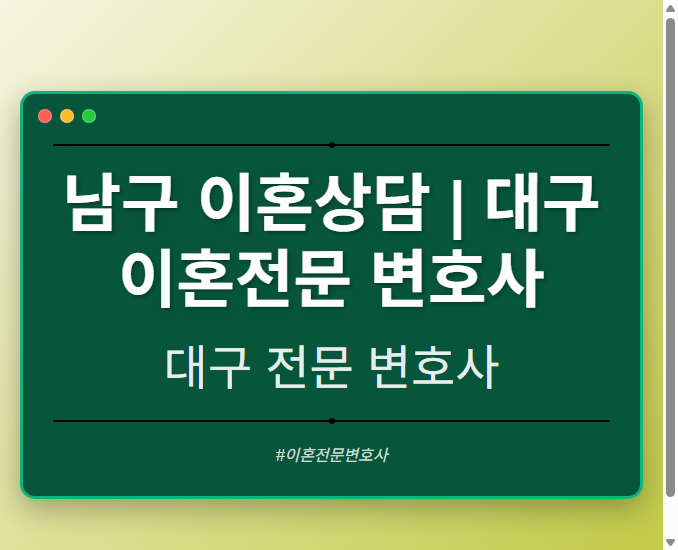 남구 이혼상담 | 대구 이혼전문 변호사

대구 전문 변호사

#이혼전문변호사